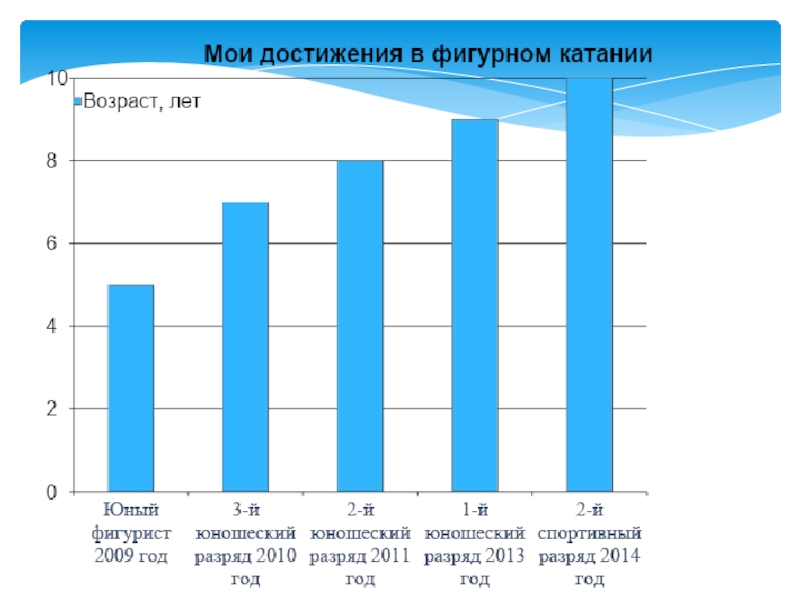 Мои достижения в фигурном катании

Возраст, лет

10
8
6
4
2
0

Юный фигурист 2009 год
3-й юношеский разряд 2010 год
2-й юношеский разряд 2011 год
1-й юношеский разряд 2013 год
2-й спортивный разряд 2014 год